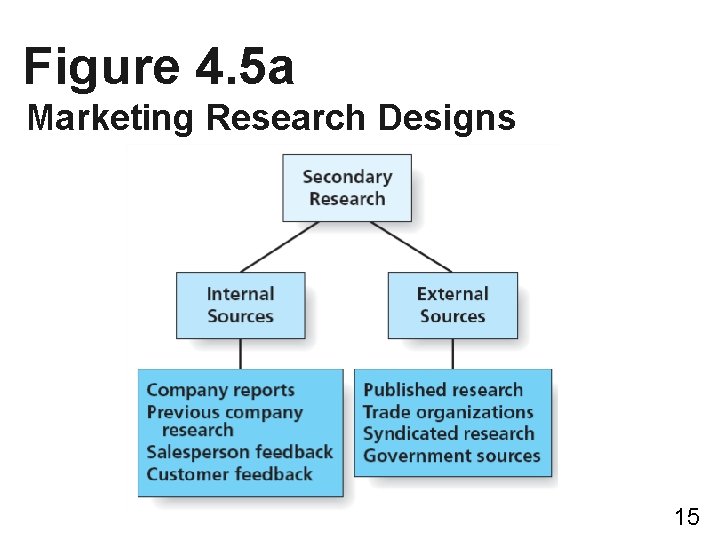 Figure 4.5a
Marketing Research Designs

Secondary Research

Internal Sources

External Sources

Company reports
Previous company research
Salesperson feedback
Customer feedback

Published research
Trade organizations
Syndicated research
Government sources

15